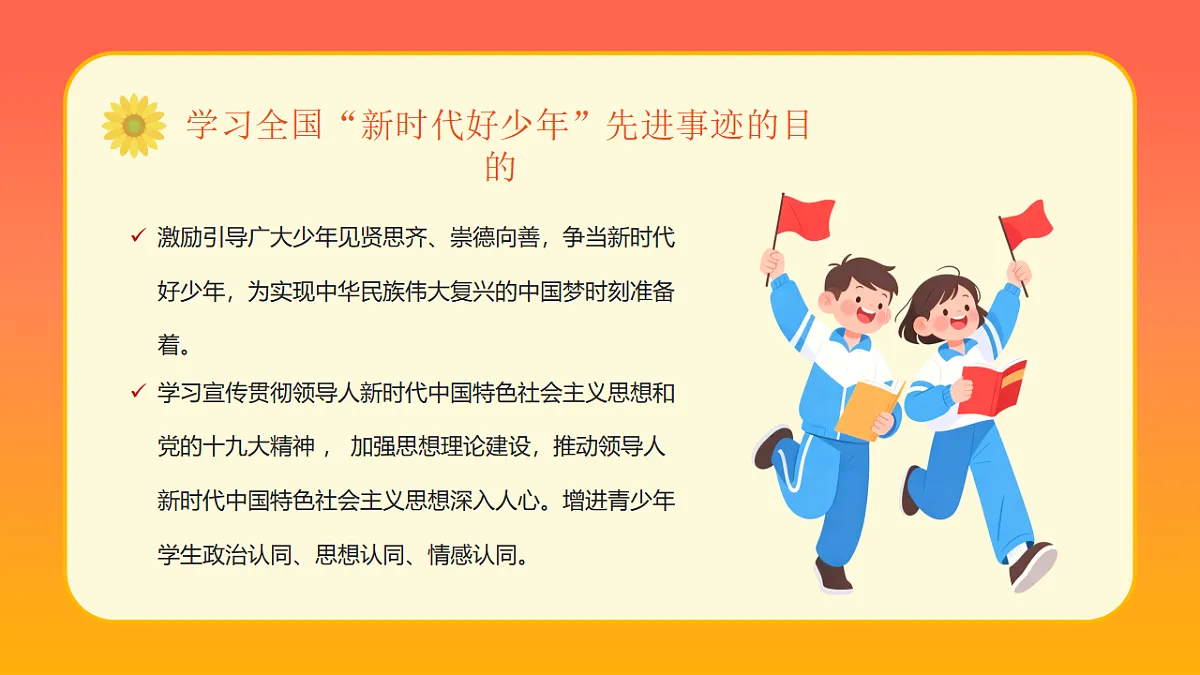 学习全国“新时代好少年”先进事迹的目的

✓ 激励引导广大少年见贤思齐、崇德向善，争当新时代好少年，为实现中华民族伟大复兴的中国梦时刻准备着。

✓ 学习宣传贯彻领导人新时代中国特色社会主义思想和党的十九大精神， 加强思想理论建设，推动领导人新时代中国特色社会主义思想深入人心。增进青少年学生政治认同、思想认同、情感认同。